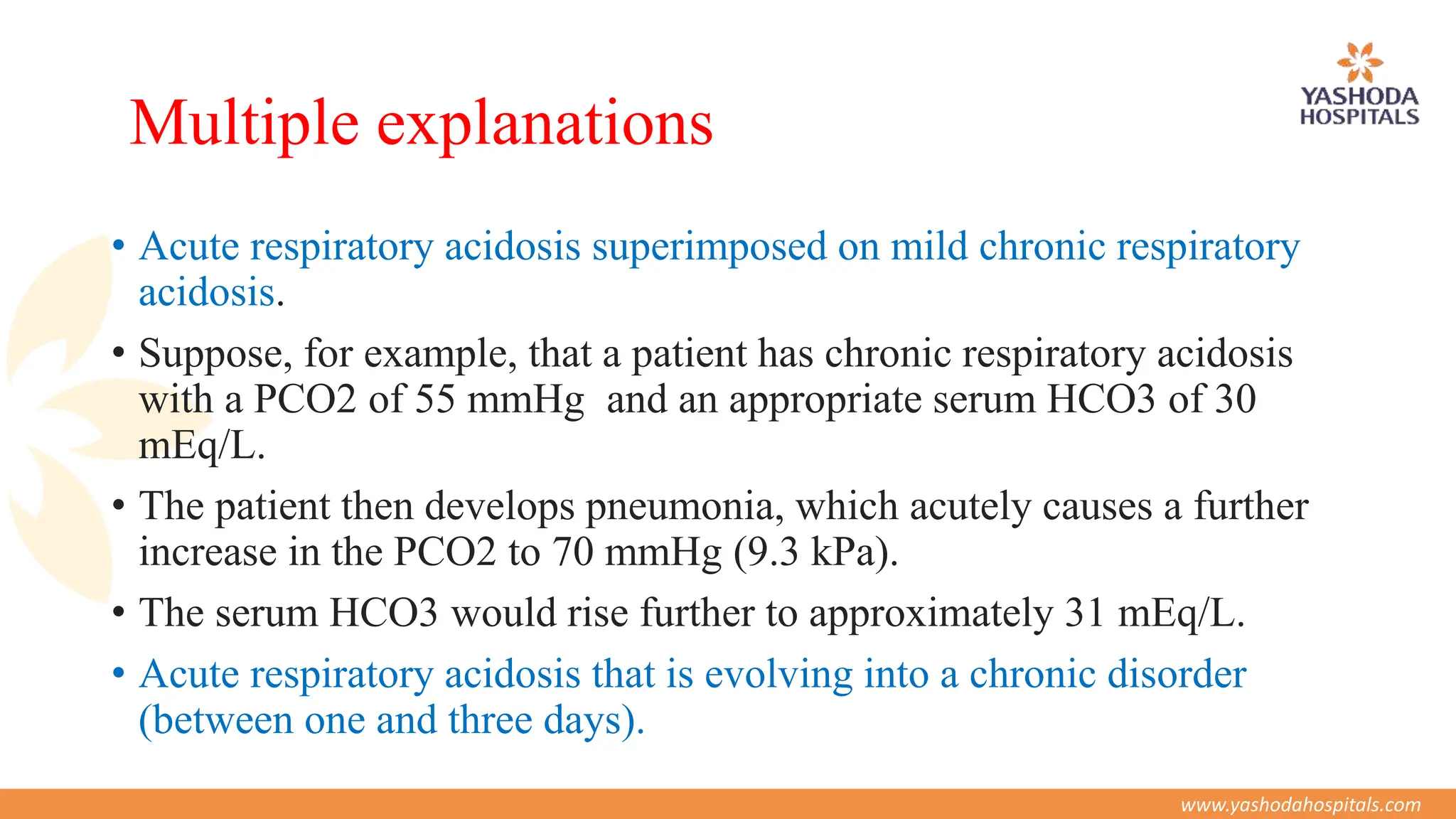 YASHODA HOSPITALS

Multiple explanations

• Acute respiratory acidosis superimposed on mild chronic respiratory acidosis.

• Suppose, for example, that a patient has chronic respiratory acidosis with a PCO2 of 55 mmHg and an appropriate serum HCO3 of 30 mEq/L.

• The patient then develops pneumonia, which acutely causes a further increase in the PCO2 to 70 mmHg (9.3 kPa).

• The serum HCO3 would rise further to approximately 31 mEq/L.

• Acute respiratory acidosis that is evolving into a chronic disorder (between one and three days).

www.yashodahospitals.com